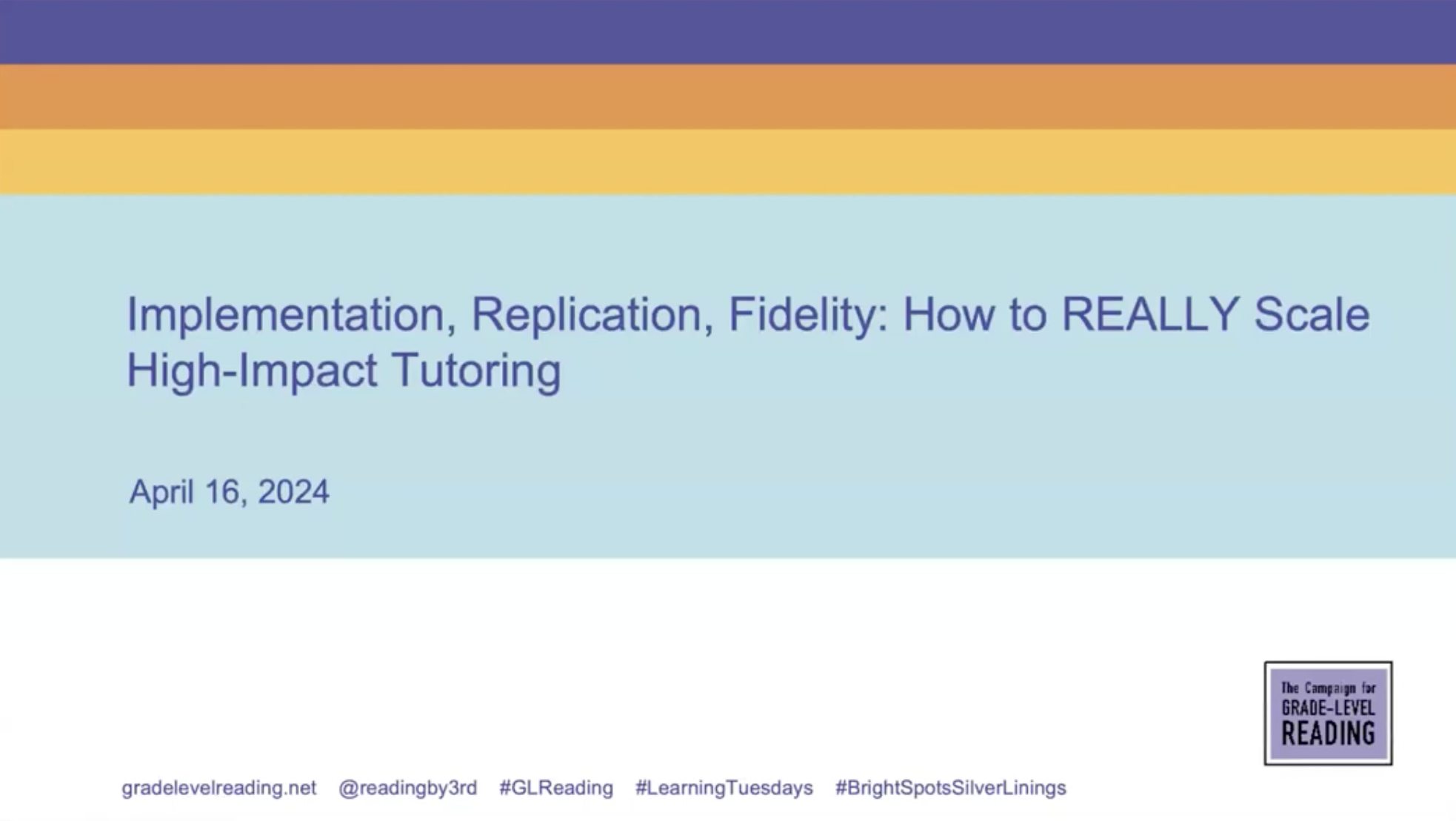 Implementation, Replication, Fidelity: How to REALLY Scale High-Impact Tutoring

April 16, 2024

The Campaign for GRADE-LEVEL READING

gradelevelreading.net @readingby3rd #GLReading #LearningTuesdays #BrightSpotsSilverLinings